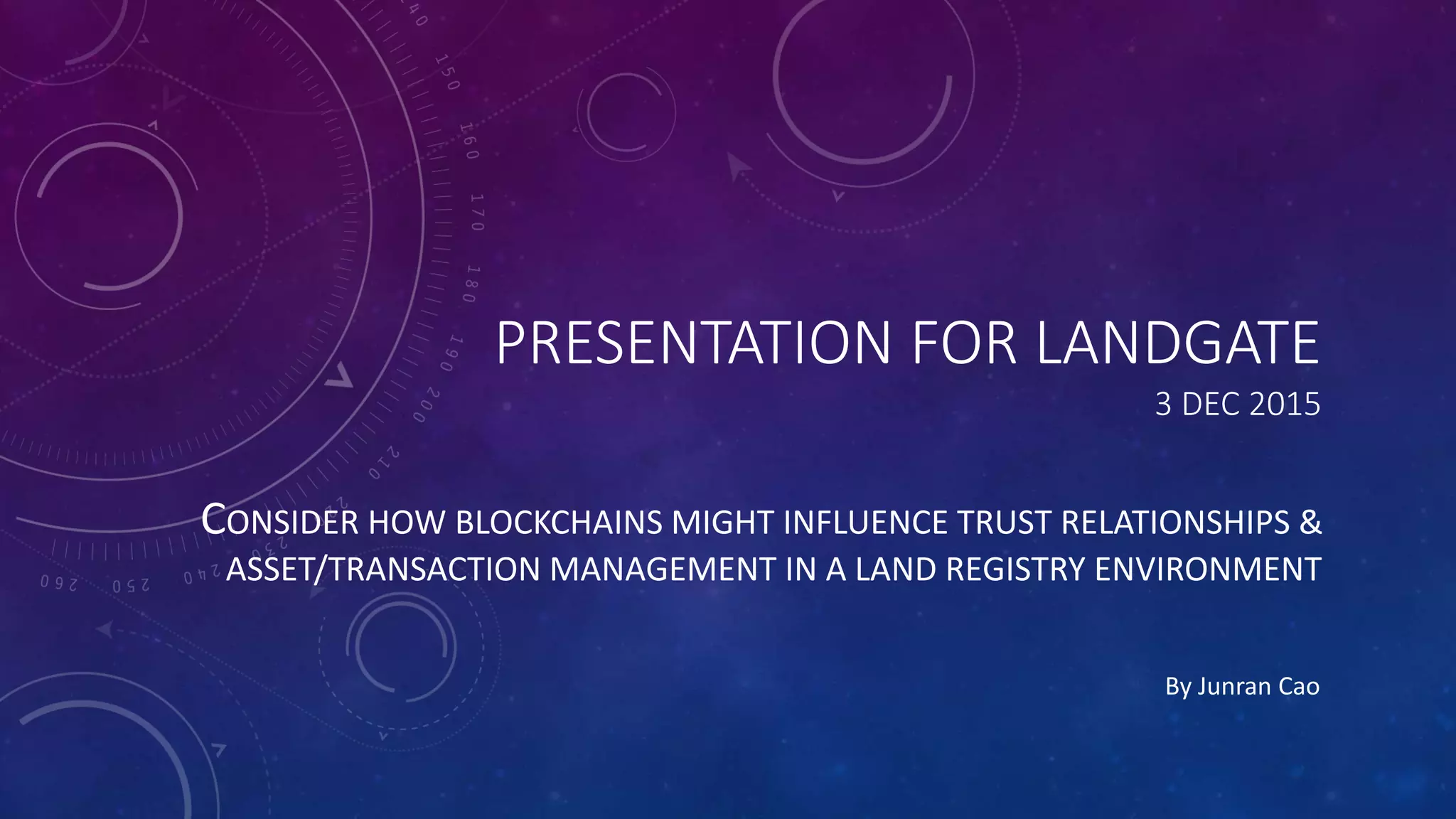 PRESENTATION FOR LANDGATE

3 DEC 2015

CONSIDER HOW BLOCKCHAINS MIGHT INFLUENCE TRUST RELATIONSHIPS & ASSET/TRANSACTION MANAGEMENT IN A LAND REGISTRY ENVIRONMENT

By Junran Cao